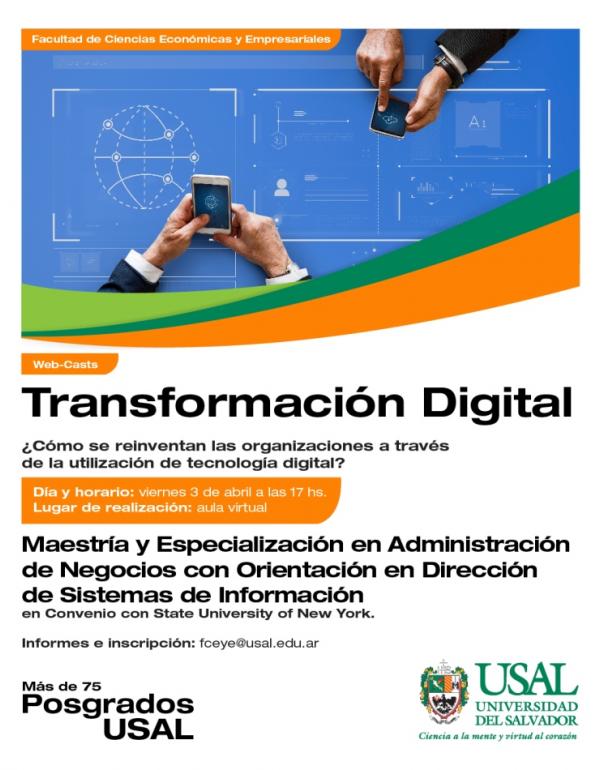 Facultad de Ciencias Económicas y Empresariales

Web-Casts

Transformación Digital

¿Cómo se reinventan las organizaciones a través de la utilización de tecnología digital?

Día y horario: viernes 3 de abril a las 17 hs.
Lugar de realización: aula virtual

Maestría y Especialización en Administración de Negocios con Orientación en Dirección de Sistemas de Información
en Convenio con State University of New York.

Informes e inscripción: fceye@usal.edu.ar

Más de 75
Posgrados
USAL

USAL
UNIVERSIDAD
DEL SALVADOR
Ciencia a la mente y virtud al corazón